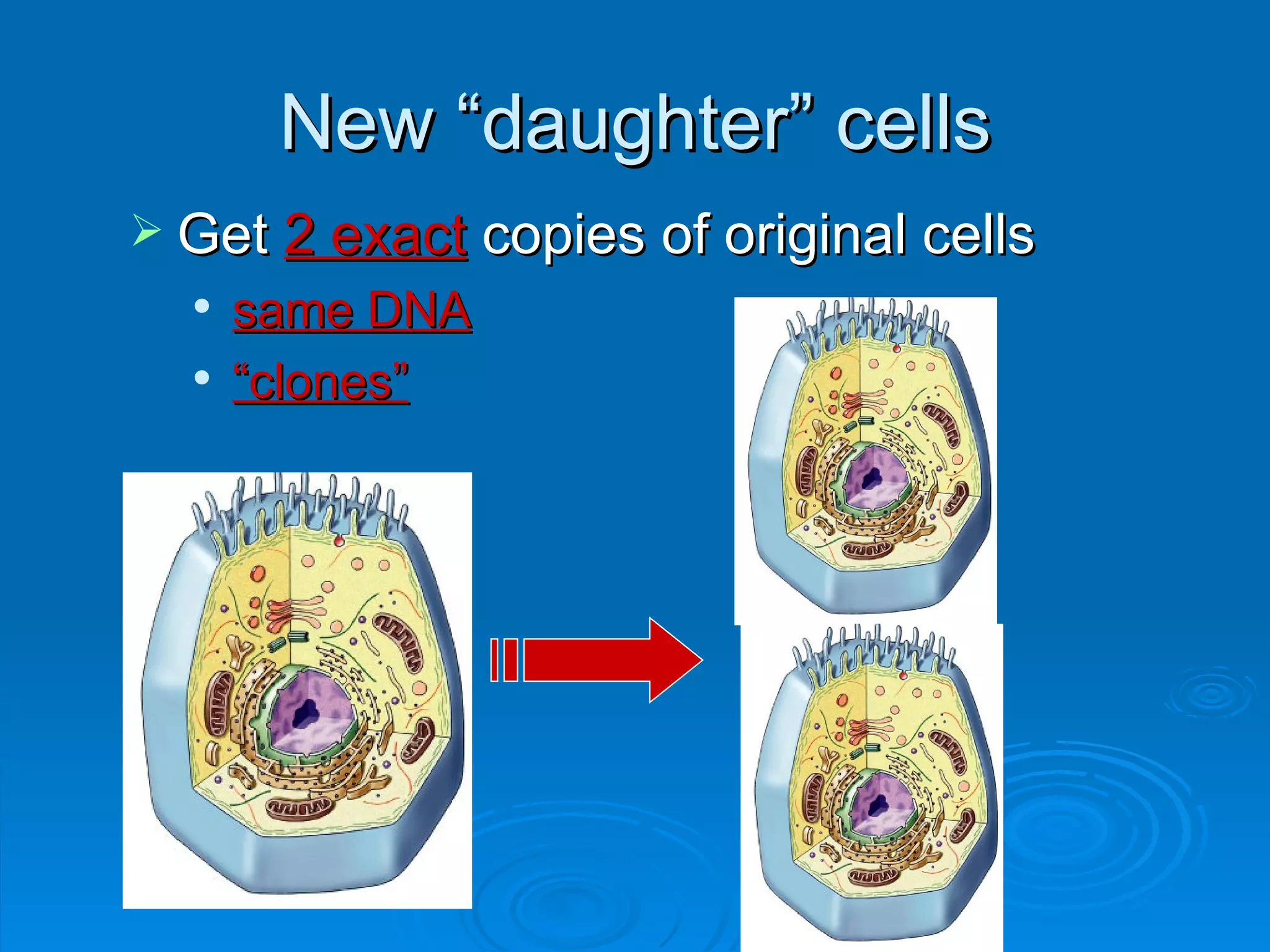 New “daughter” cells

➢ Get 2 exact copies of original cells

• same DNA
• “clones”